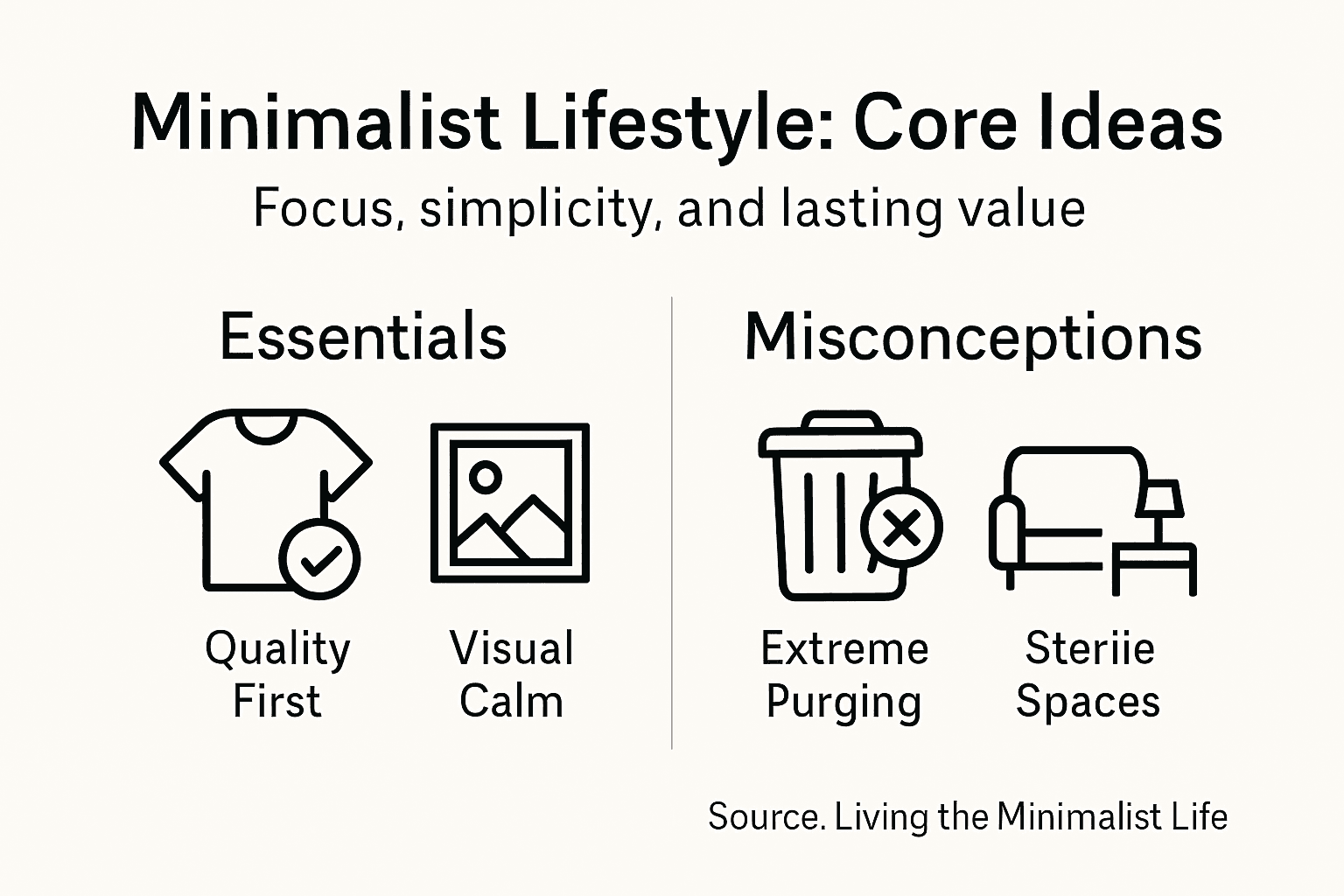 Minimalist Lifestyle: Core Ideas

Focus, simplicity, and lasting value

Essentials

Quality First

Visual Calm

Misconceptions

Extreme Purging

Steriie Spaces

Source. Living the Minimalist Life